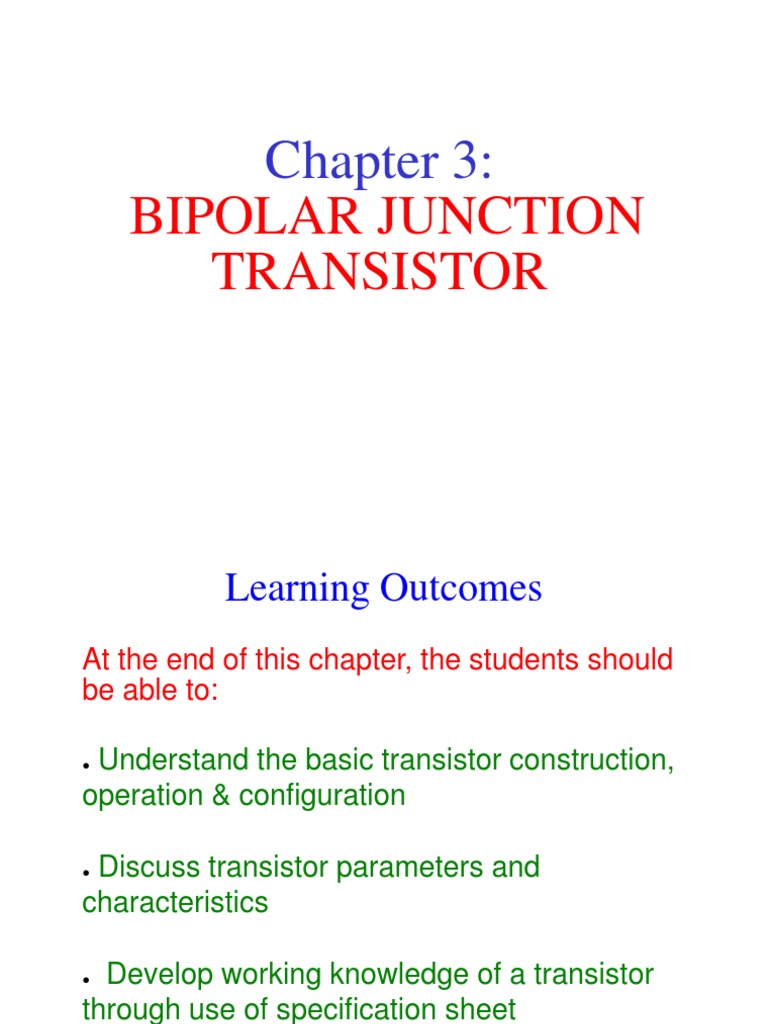 Chapter 3:
BIPOLAR JUNCTION TRANSISTOR

Learning Outcomes

At the end of this chapter, the students should be able to:

• Understand the basic transistor construction, operation & configuration

• Discuss transistor parameters and characteristics

• Develop working knowledge of a transistor through use of specification sheet